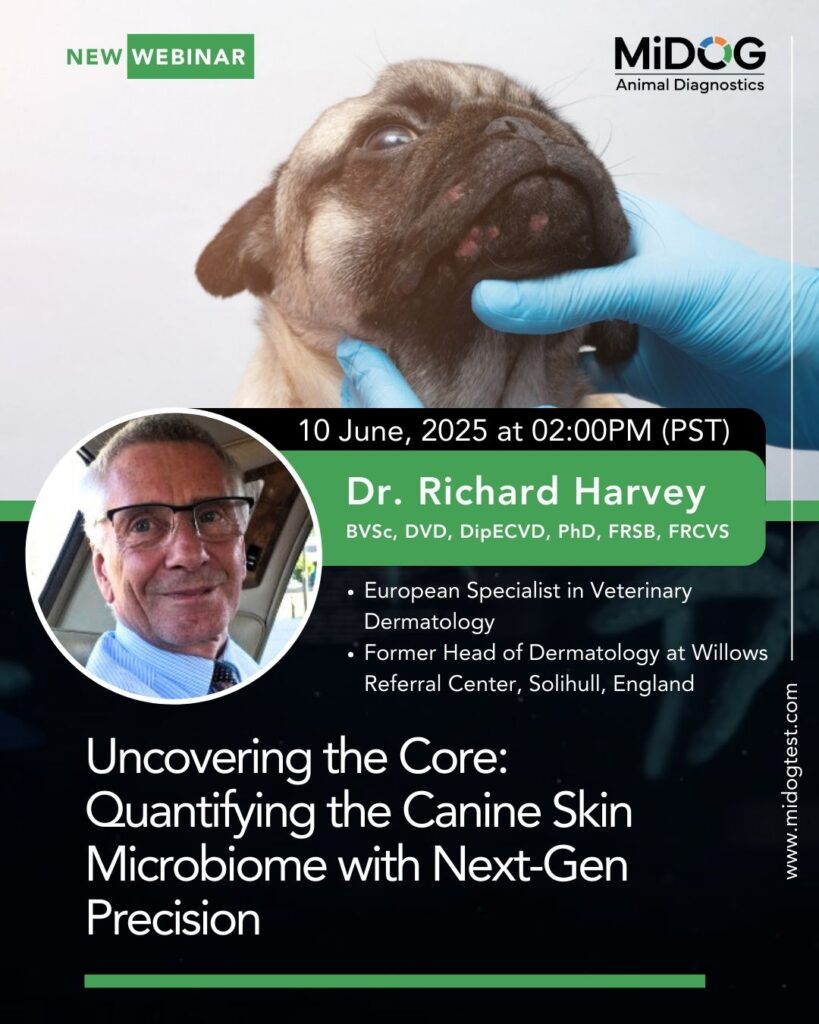 NEW WEBINAR

MiDOG
Animal Diagnostics

10 June, 2025 at 02:00PM (PST)

Dr. Richard Harvey
BVSc, DVD, DipECVD, PhD, FRSB, FRCVS

• European Specialist in Veterinary Dermatology
• Former Head of Dermatology at Willows Referral Center, Solihull, England

Uncovering the Core: Quantifying the Canine Skin Microbiome with Next-Gen Precision

www.midogtest.com